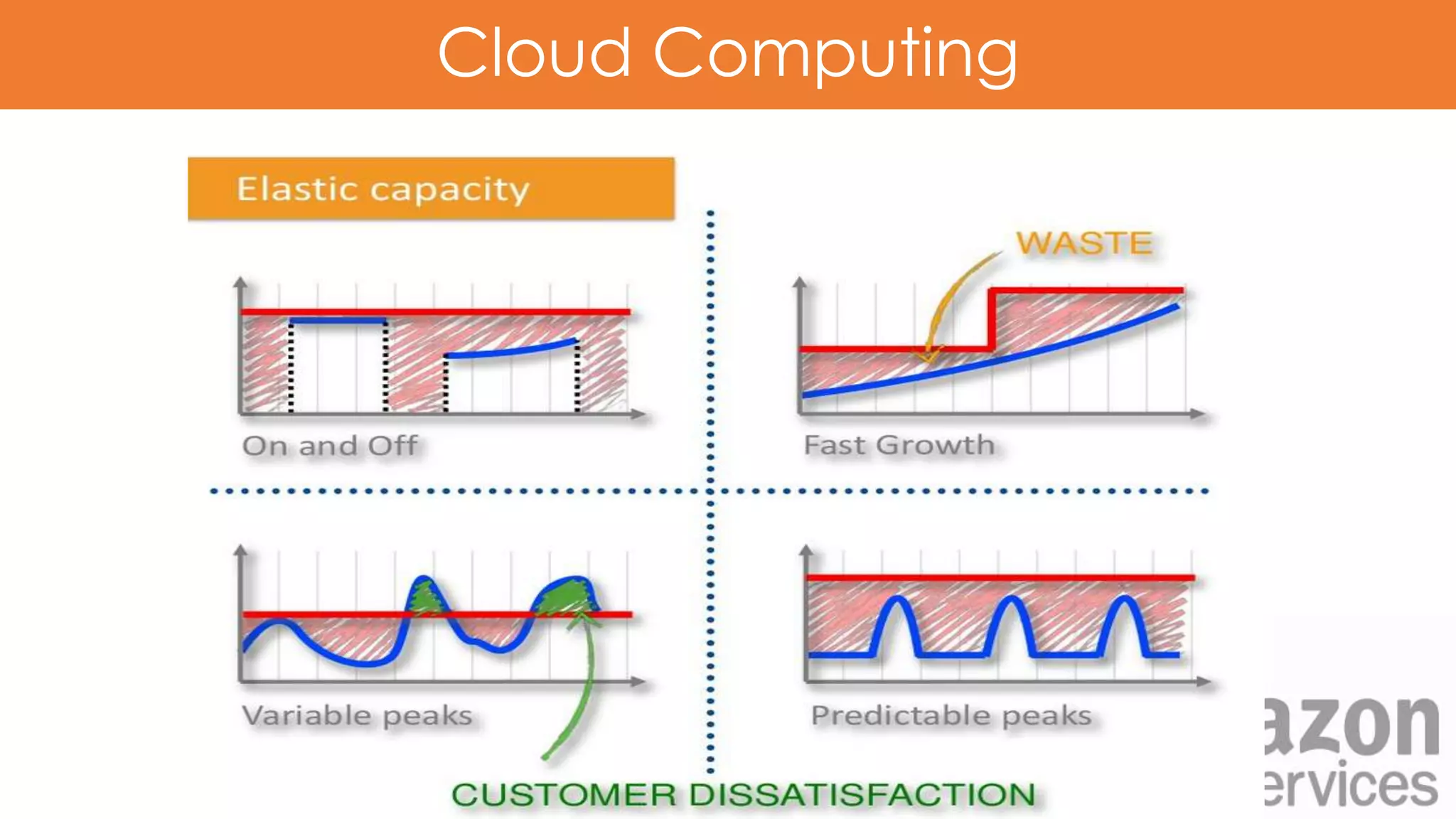 Cloud Computing

Elastic capacity

WASTE

On and Off

Fast Growth

Variable peaks

Predictable peaks

CUSTOMER DISSATISFACTION

azon
ervices